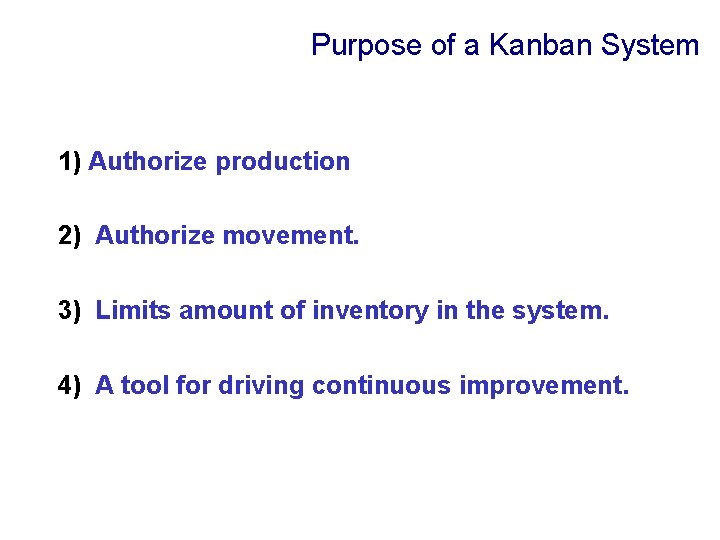 Purpose of a Kanban System

1) Authorize production

2) Authorize movement.

3) Limits amount of inventory in the system.

4) A tool for driving continuous improvement.